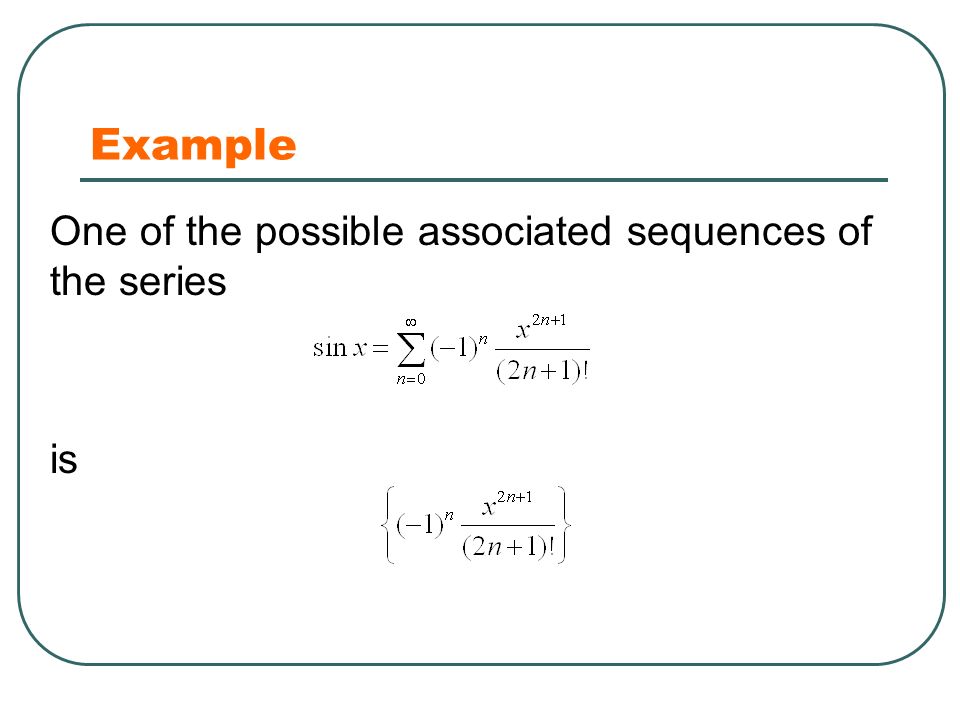 Example

One of the possible associated sequences of the series

$\sin x = \sum_{n=0}^{\infty} (-1)^n \frac{x^{2n+1}}{(2n+1)!}$

is

$\left\{ (-1)^n \frac{x^{2n+1}}{(2n+1)!} \right\}$